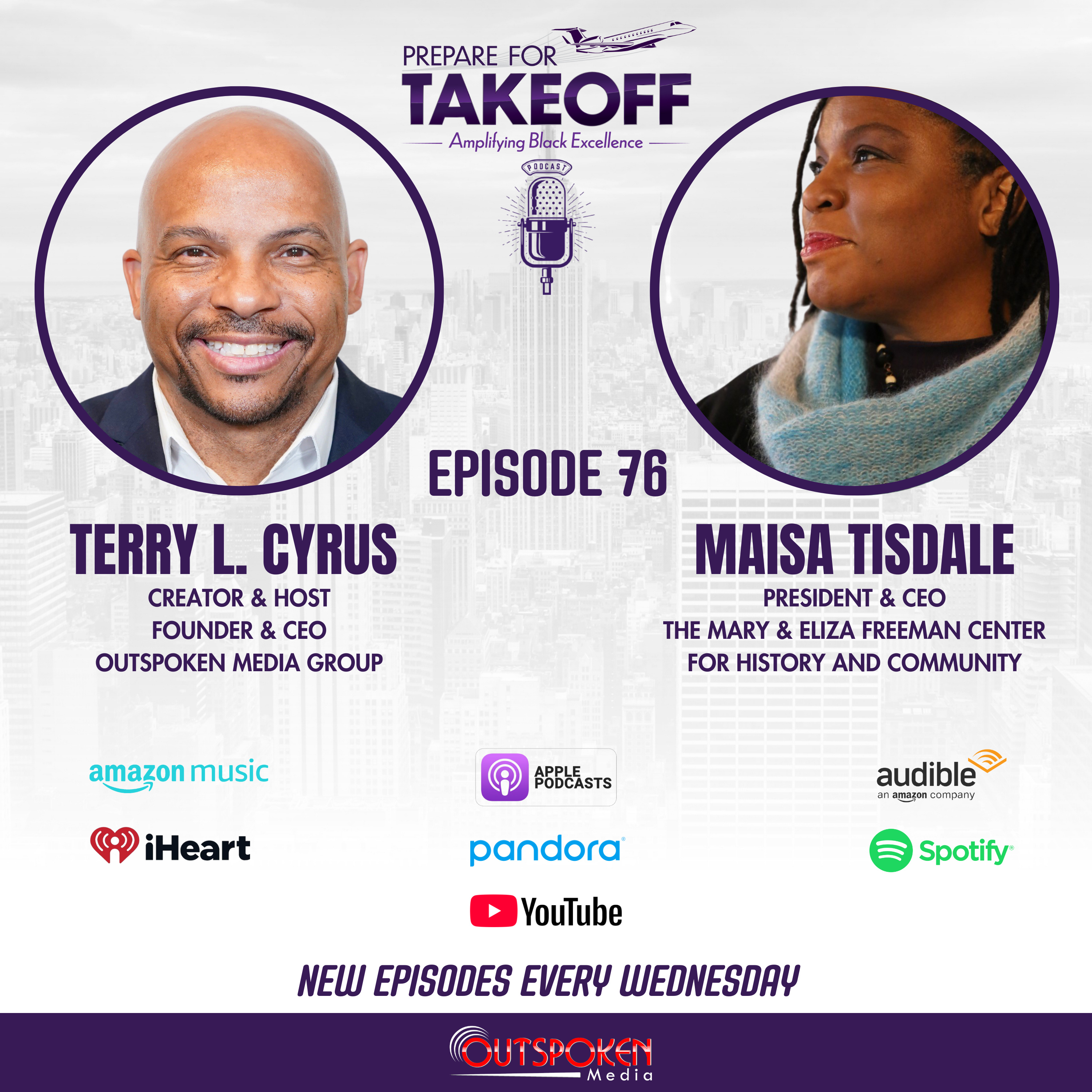 PREPARE FOR
TAKEOFF
Amplifying Black Excellence

PODCAST

EPISODE 76

TERRY L. CYRUS
CREATOR & HOST
FOUNDER & CEO
OUTSPOKEN MEDIA GROUP

MAISA TISDALE
PRESIDENT & CEO
THE MARY & ELIZA FREEMAN CENTER
FOR HISTORY AND COMMUNITY

amazon music

APPLE PODCASTS

audible
an amazon company

iHeart

pandora

Spotify

YouTube

NEW EPISODES EVERY WEDNESDAY

OUTSPOKEN
Media